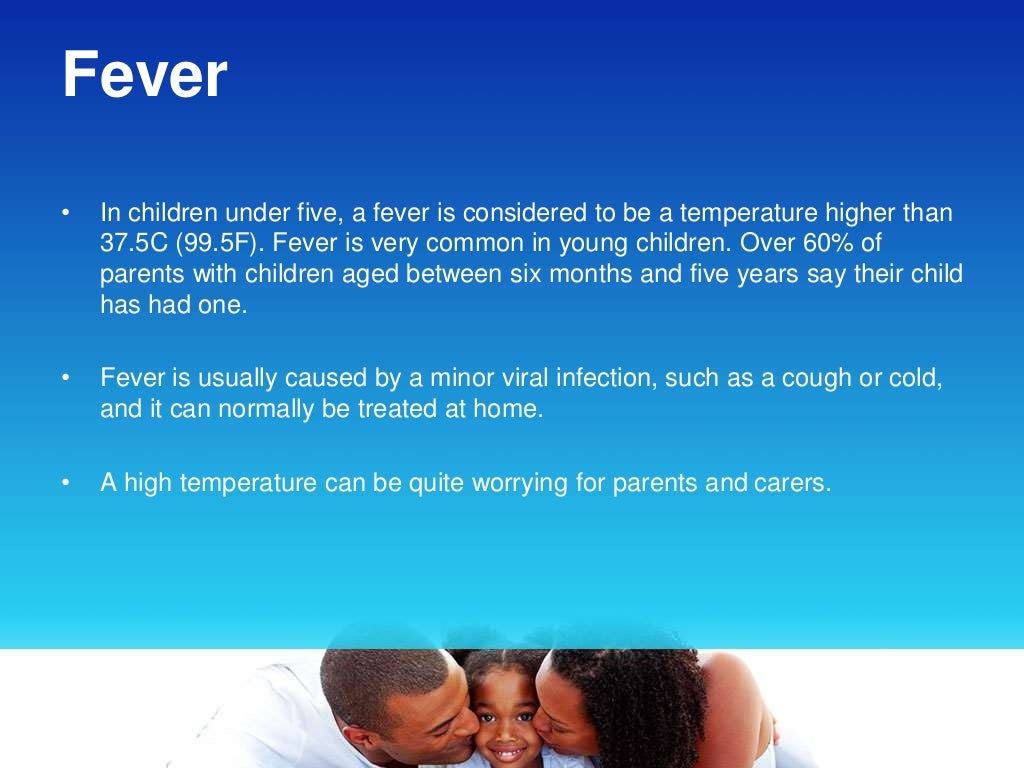 Fever

• In children under five, a fever is considered to be a temperature higher than 37.5C (99.5F). Fever is very common in young children. Over 60% of parents with children aged between six months and five years say their child has had one.

• Fever is usually caused by a minor viral infection, such as a cough or cold, and it can normally be treated at home.

• A high temperature can be quite worrying for parents and carers.